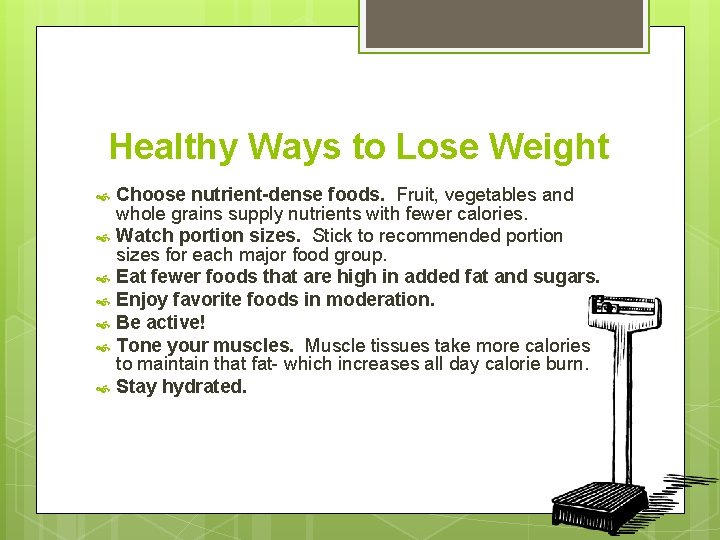 Healthy Ways to Lose Weight

Choose nutrient-dense foods. Fruit, vegetables and whole grains supply nutrients with fewer calories.
Watch portion sizes. Stick to recommended portion sizes for each major food group.
Eat fewer foods that are high in added fat and sugars.
Enjoy favorite foods in moderation.
Be active!
Tone your muscles. Muscle tissues take more calories to maintain that fat- which increases all day calorie burn.
Stay hydrated.